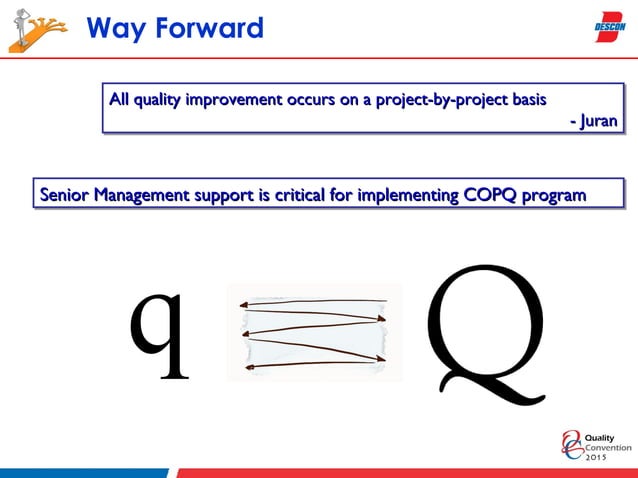 Way Forward

DESCON

All quality improvement occurs on a project-by-project basis
- Juran

Senior Management support is critical for implementing COPQ program

q

Q

Quality Convention 2015